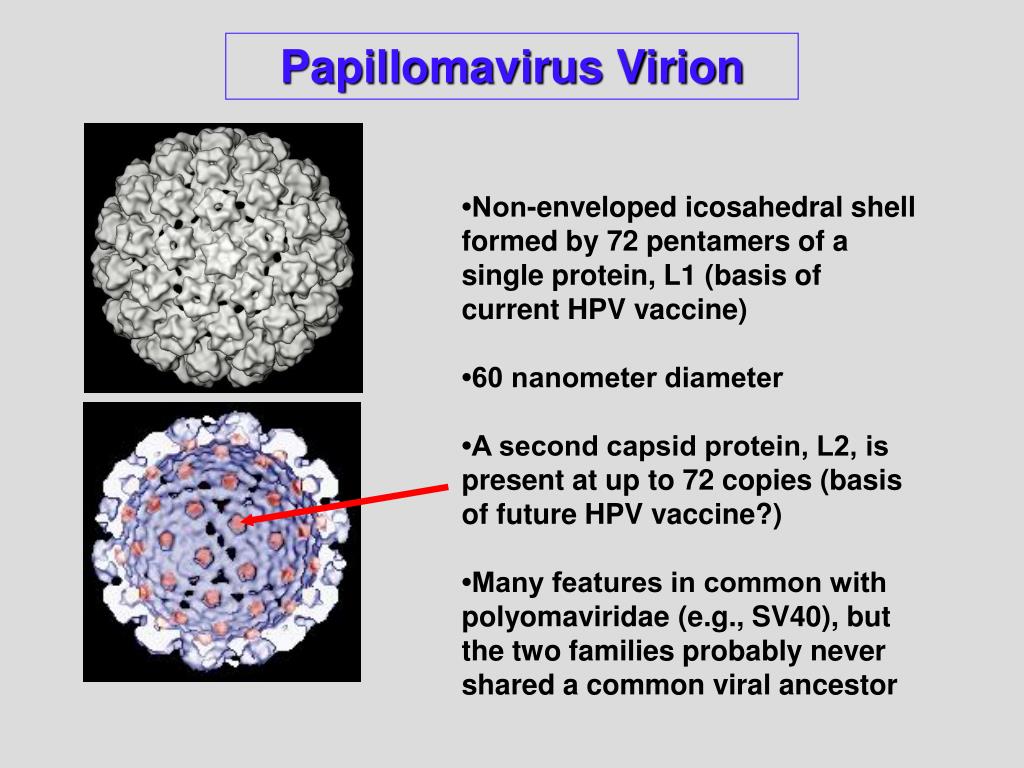 Papillomavirus Virion

•Non-enveloped icosahedral shell formed by 72 pentamers of a single protein, L1 (basis of current HPV vaccine)

•60 nanometer diameter

•A second capsid protein, L2, is present at up to 72 copies (basis of future HPV vaccine?)

•Many features in common with polyomaviridae (e.g., SV40), but the two families probably never shared a common viral ancestor